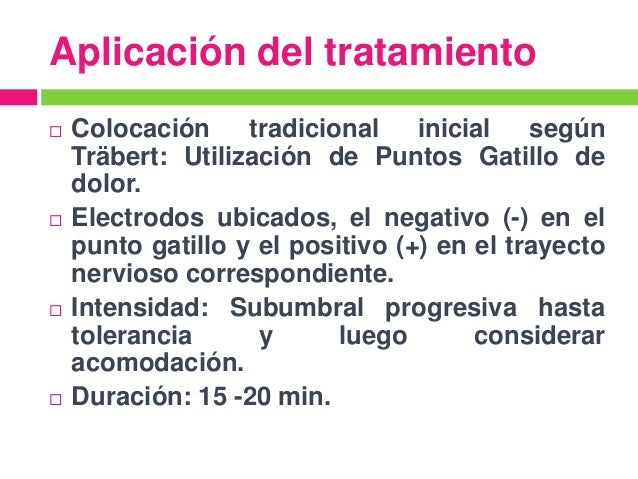 Aplicación del tratamiento

□ Colocación tradicional inicial según Träbert: Utilización de Puntos Gatillo de dolor.

□ Electrodos ubicados, el negativo (-) en el punto gatillo y el positivo (+) en el trayecto nervioso correspondiente.

□ Intensidad: Subumbral progresiva hasta tolerancia y luego considerar acomodación.

□ Duración: 15 -20 min.